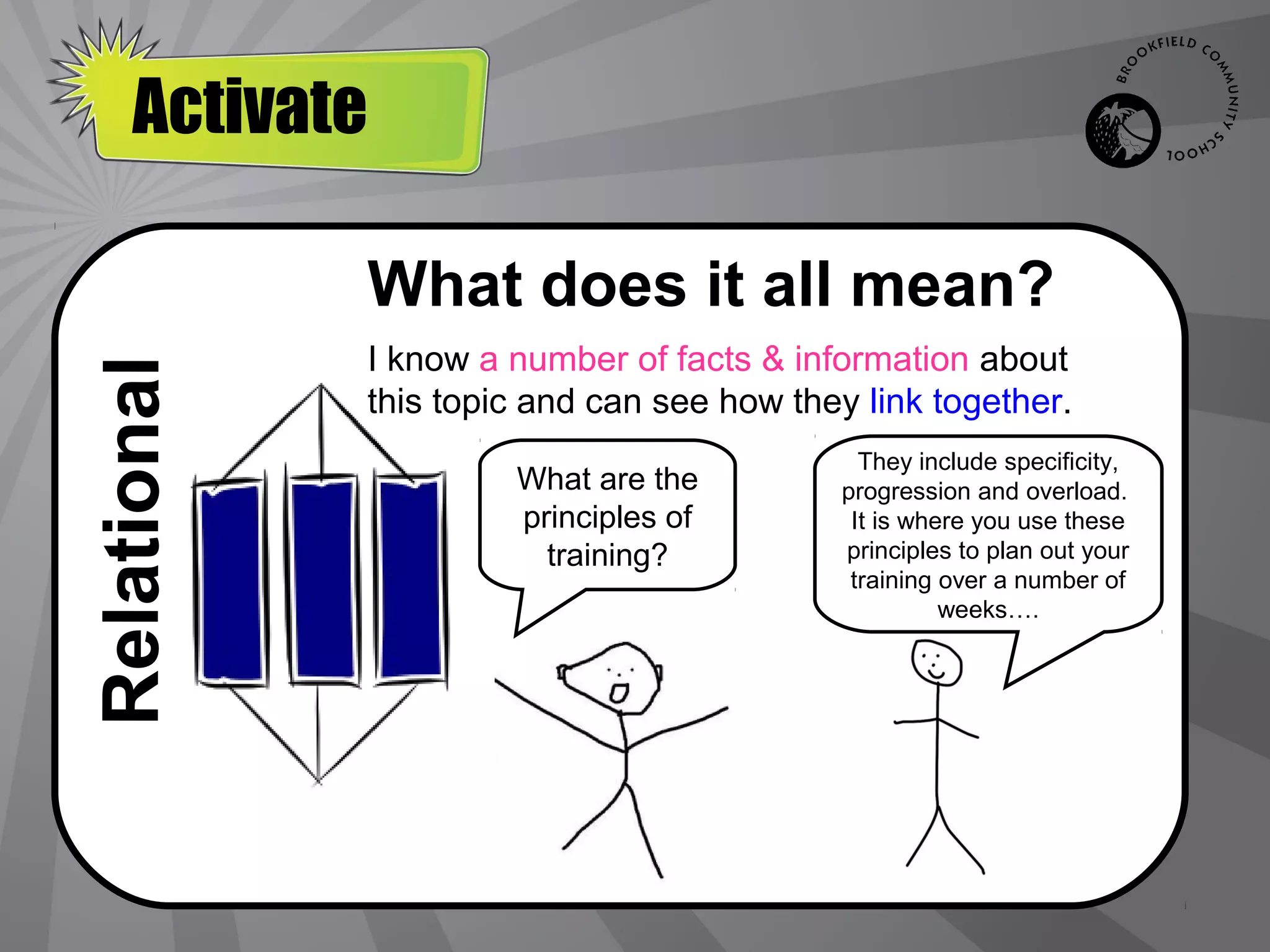 Activate

BROOKFIELD COMMUNITY SCHOOL

What does it all mean?

Relational

I know a number of facts & information about this topic and can see how they link together.

What are the principles of training?

They include specificity, progression and overload. It is where you use these principles to plan out your training over a number of weeks….